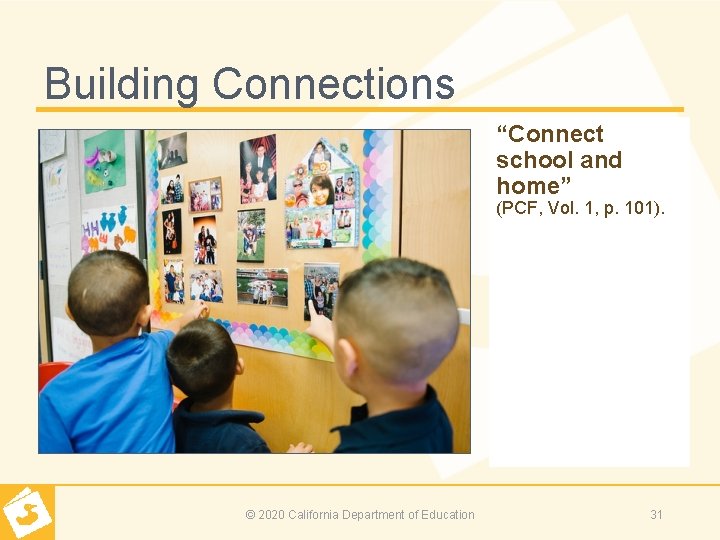 Building Connections

“Connect school and home”
(PCF, Vol. 1, p. 101).

© 2020 California Department of Education

31